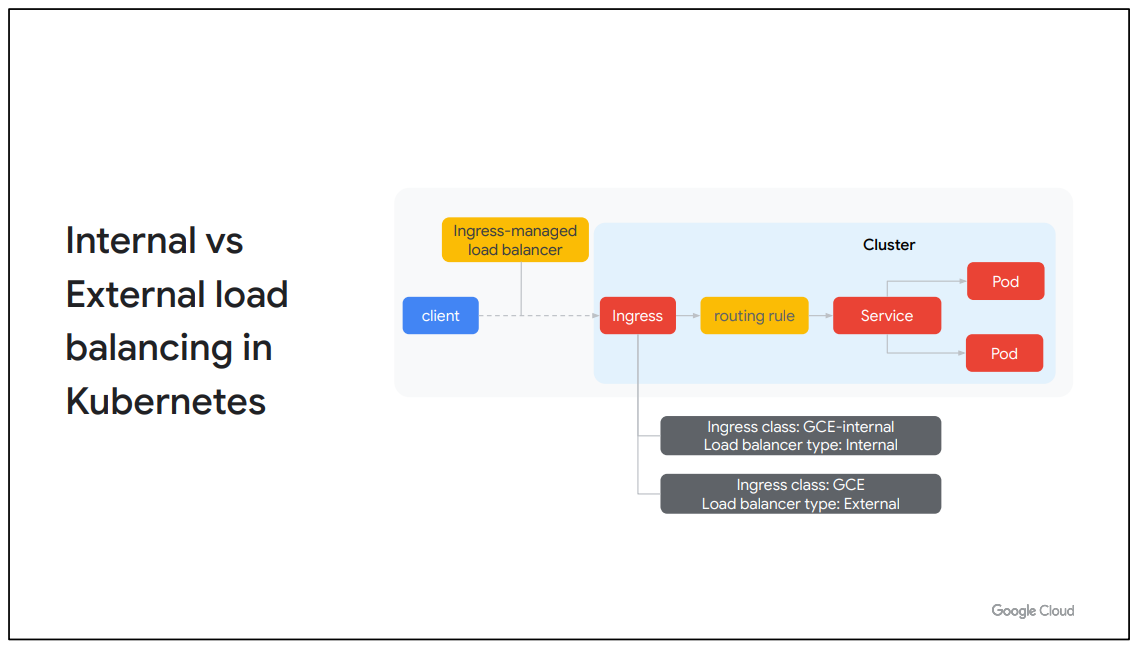 Internal vs External load balancing in Kubernetes

Ingress-managed load balancer

Cluster

client

Ingress

routing rule

Service

Pod

Pod

Ingress class: GCE-internal
Load balancer type: Internal

Ingress class: GCE
Load balancer type: External

Google Cloud